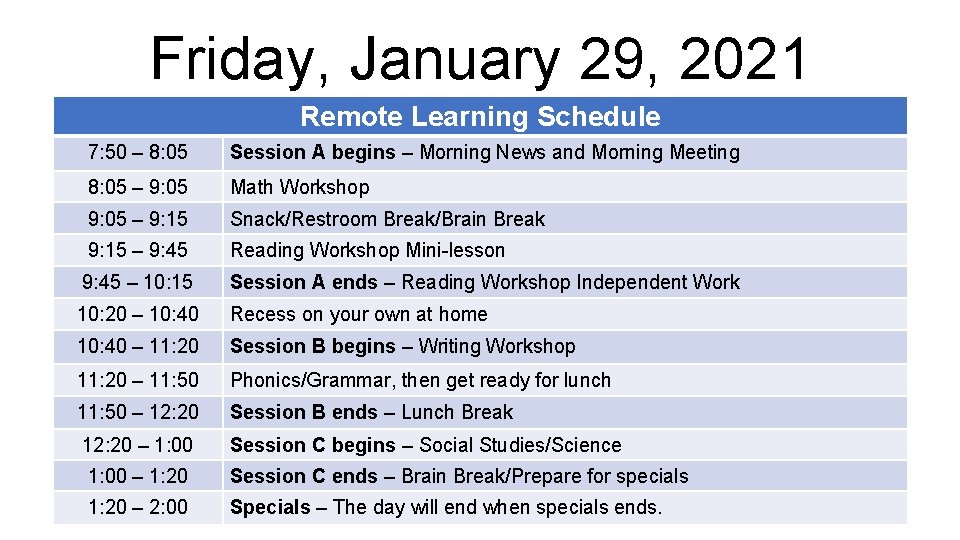 Friday, January 29, 2021

| Remote Learning Schedule | |
|---|---|
| 7:50 – 8:05 | Session A begins – Morning News and Morning Meeting |
| 8:05 – 9:05 | Math Workshop |
| 9:05 – 9:15 | Snack/Restroom Break/Brain Break |
| 9:15 – 9:45 | Reading Workshop Mini-lesson |
| 9:45 – 10:15 | Session A ends – Reading Workshop Independent Work |
| 10:20 – 10:40 | Recess on your own at home |
| 10:40 – 11:20 | Session B begins – Writing Workshop |
| 11:20 – 11:50 | Phonics/Grammar, then get ready for lunch |
| 11:50 – 12:20 | Session B ends – Lunch Break |
| 12:20 – 1:00 | Session C begins – Social Studies/Science |
| 1:00 – 1:20 | Session C ends – Brain Break/Prepare for specials |
| 1:20 – 2:00 | Specials – The day will end when specials ends. |